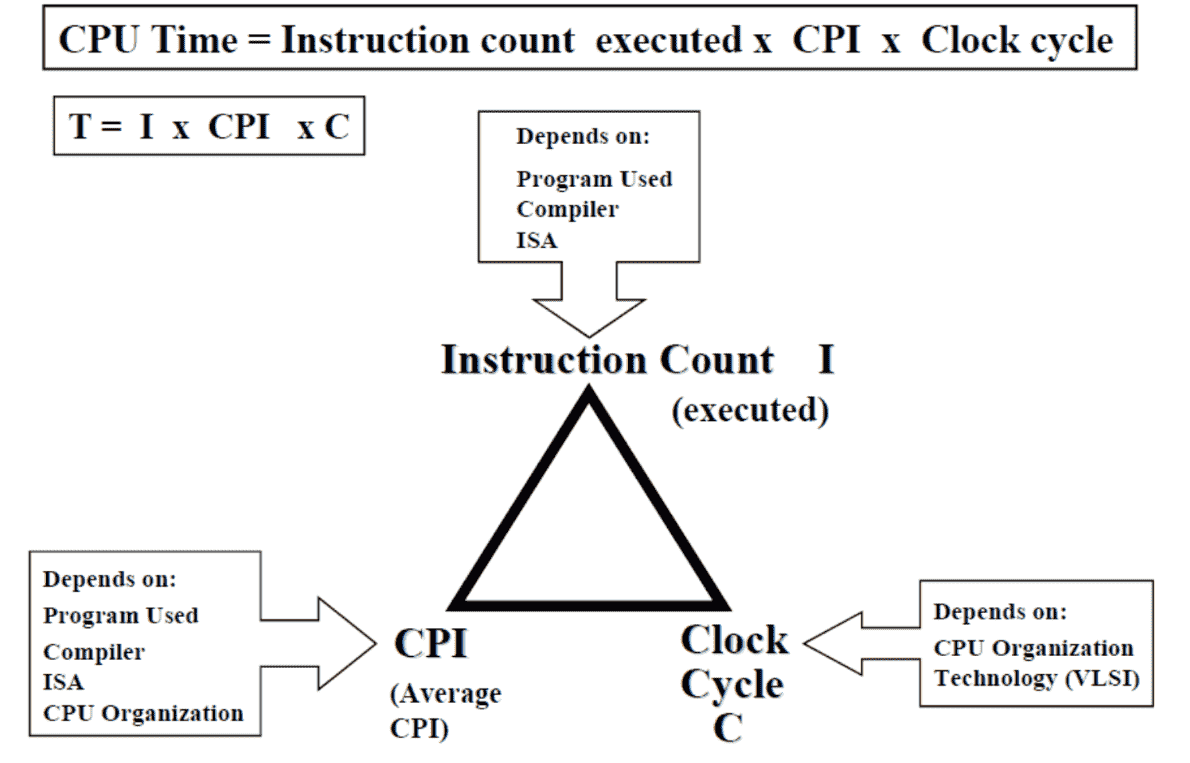 CPU Time = Instruction count executed x CPI x Clock cycle

T = I x CPI x C

Depends on:
Program Used
Compiler
ISA

Instruction Count I
(executed)

Depends on:
Program Used
Compiler
ISA
CPU Organization

CPI
(Average CPI)

Clock Cycle C

Depends on:
CPU Organization
Technology (VLSI)